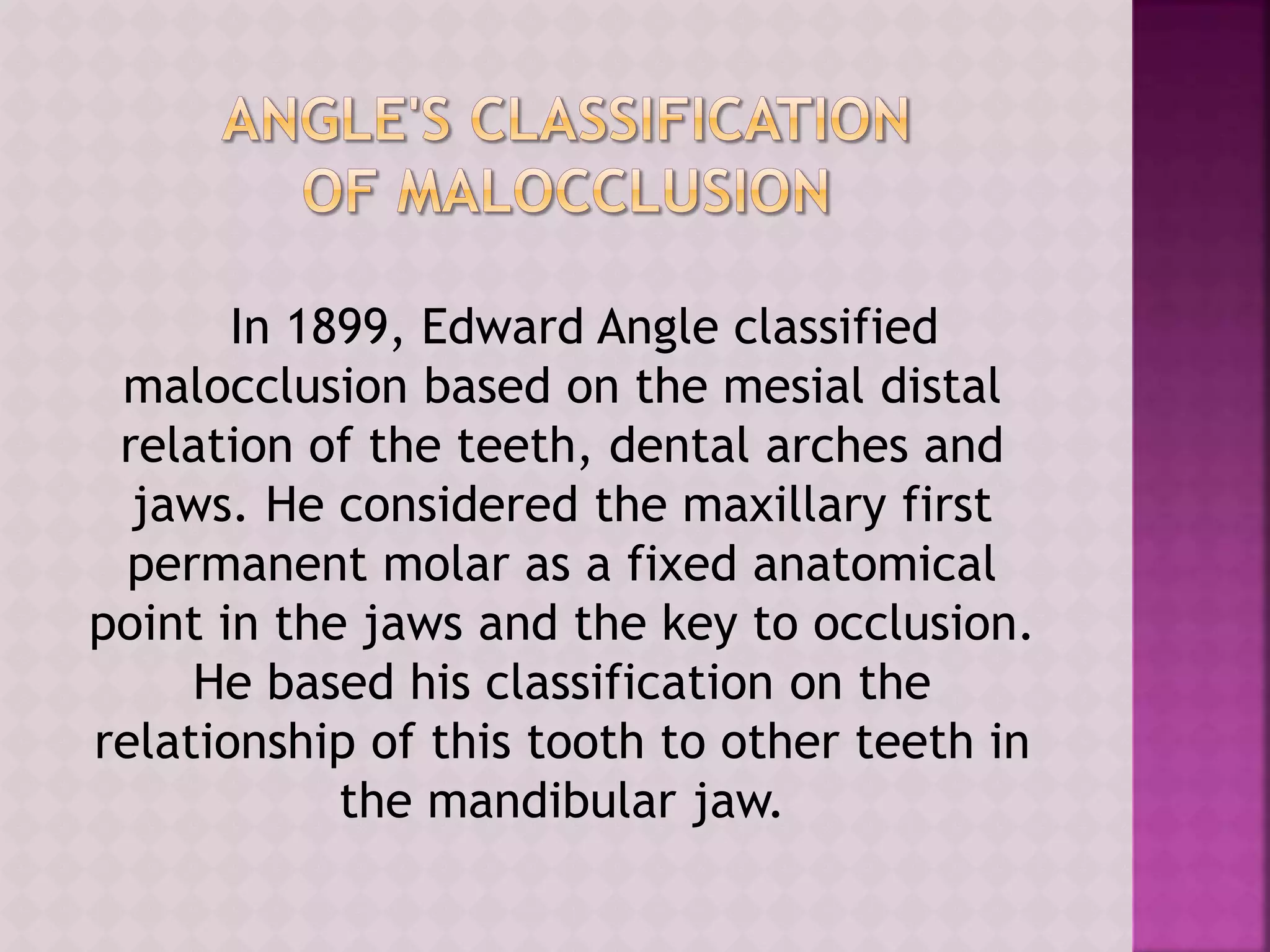 ANGLE'S CLASSIFICATION OF MALOCCLUSION

In 1899, Edward Angle classified malocclusion based on the mesial distal relation of the teeth, dental arches and jaws. He considered the maxillary first permanent molar as a fixed anatomical point in the jaws and the key to occlusion. He based his classification on the relationship of this tooth to other teeth in the mandibular jaw.